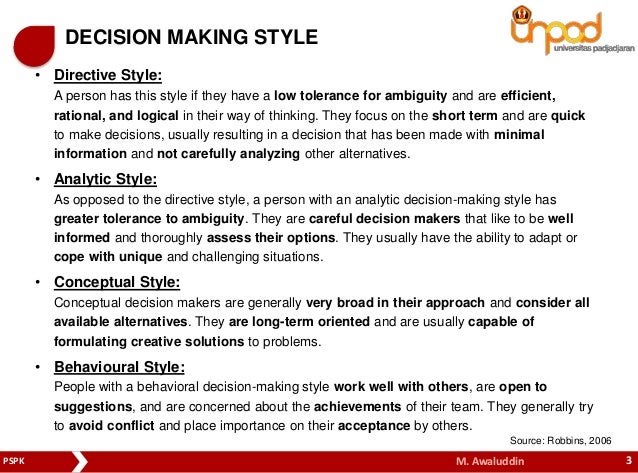 DECISION MAKING STYLE

unpad
universitas padjadjaran

• Directive Style:
A person has this style if they have a low tolerance for ambiguity and are efficient, rational, and logical in their way of thinking. They focus on the short term and are quick to make decisions, usually resulting in a decision that has been made with minimal information and not carefully analyzing other alternatives.

• Analytic Style:
As opposed to the directive style, a person with an analytic decision-making style has greater tolerance to ambiguity. They are careful decision makers that like to be well informed and thoroughly assess their options. They usually have the ability to adapt or cope with unique and challenging situations.

• Conceptual Style:
Conceptual decision makers are generally very broad in their approach and consider all available alternatives. They are long-term oriented and are usually capable of formulating creative solutions to problems.

• Behavioural Style:
People with a behavioral decision-making style work well with others, are open to suggestions, and are concerned about the achievements of their team. They generally try to avoid conflict and place importance on their acceptance by others.

Source: Robbins, 2006

PSPK

M. Awaluddin

3